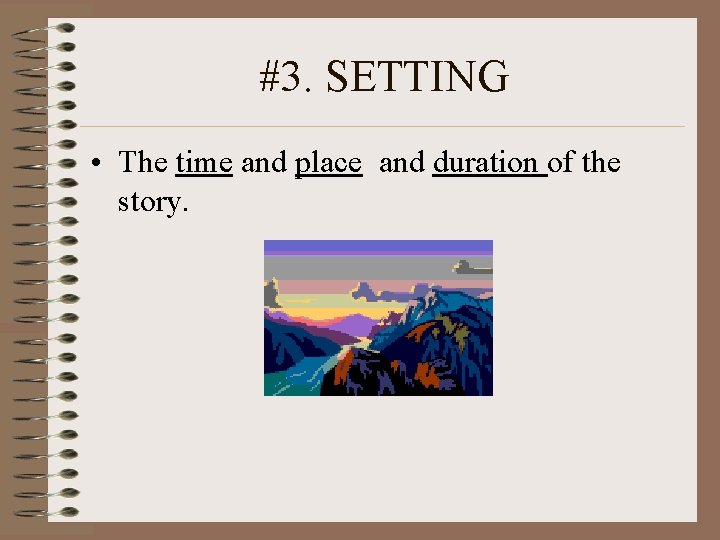 #3. SETTING

• The time and place and duration of the story.